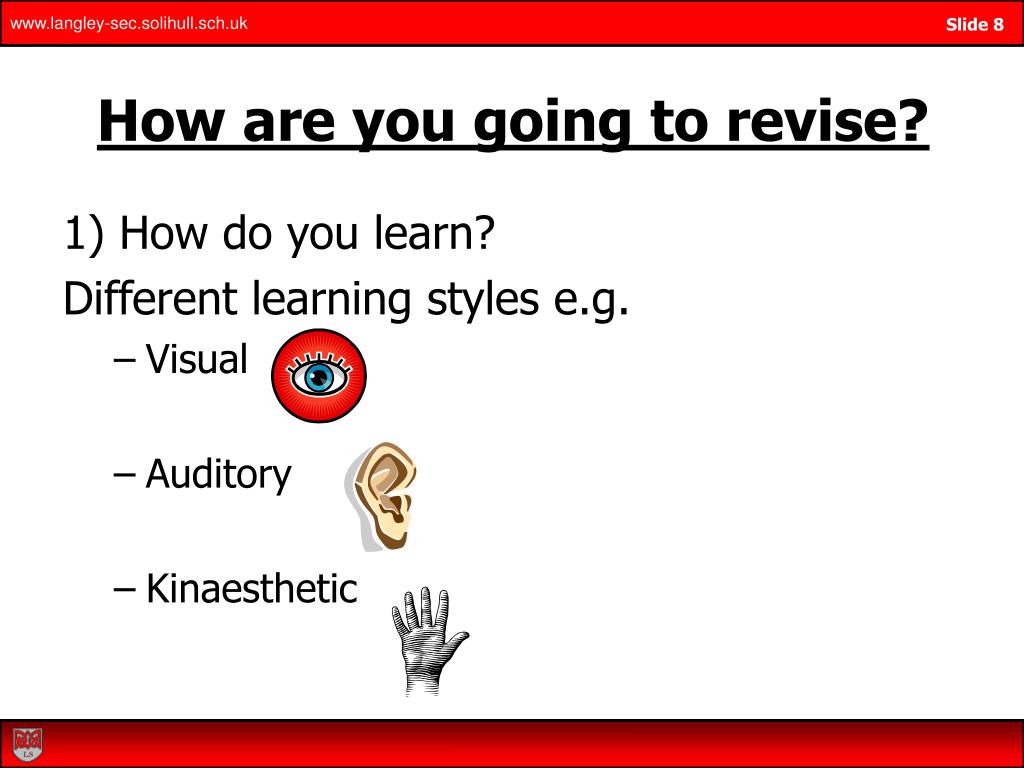 www.langley-sec.solihull.sch.uk

Slide 8

How are you going to revise?

1) How do you learn?

Different learning styles e.g.

– Visual

– Auditory

– Kinaesthetic

LS